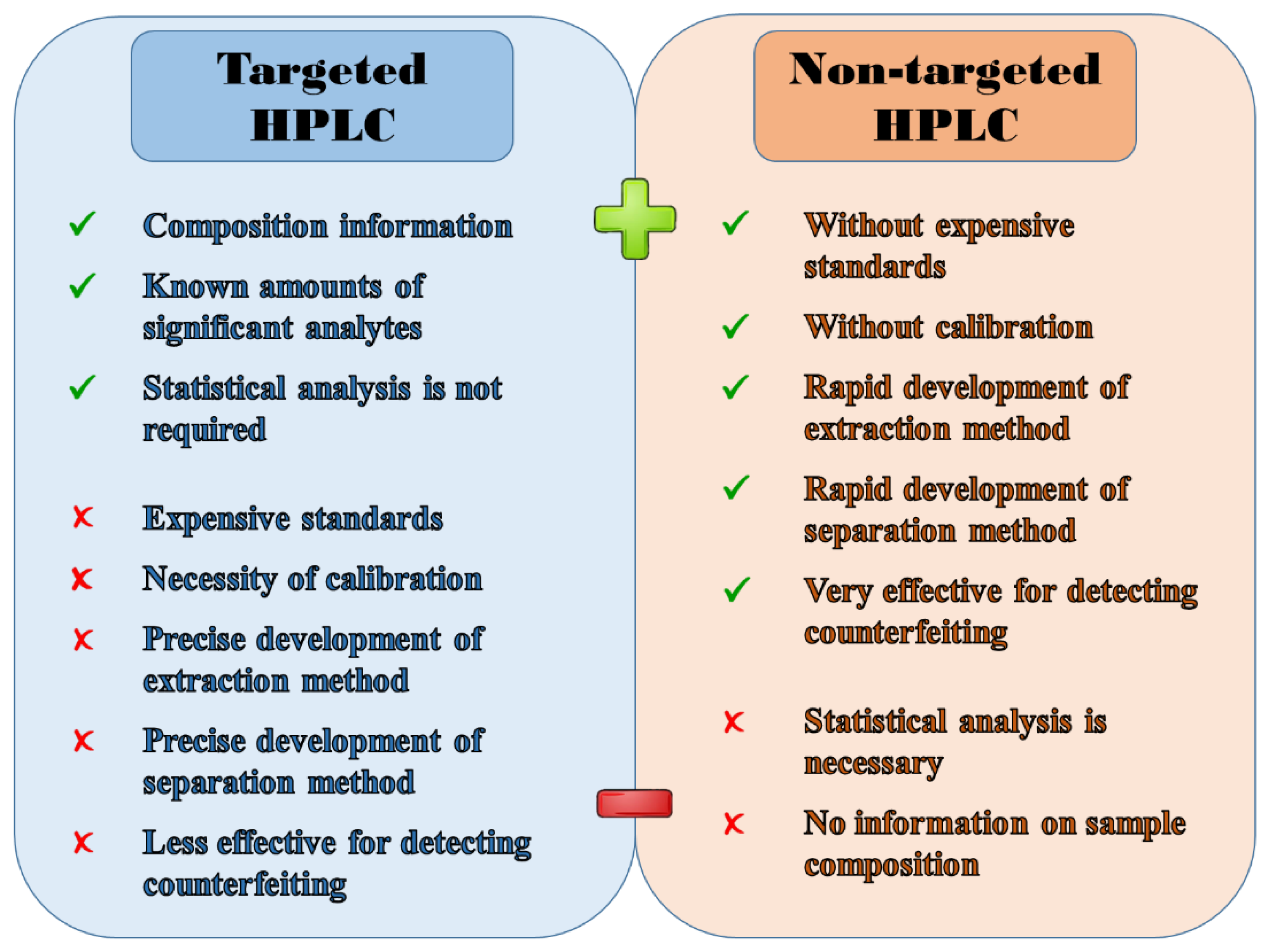 Targeted HPLC

✓ Composition information

✓ Known amounts of significant analytes

✓ Statistical analysis is not required

✗ Expensive standards

✗ Necessity of calibration

✗ Precise development of extraction method

✗ Precise development of separation method

✗ Less effective for detecting counterfeiting

Non-targeted HPLC

✓ Without expensive standards

✓ Without calibration

✓ Rapid development of extraction method

✓ Rapid development of separation method

✓ Very effective for detecting counterfeiting

✗ Statistical analysis is necessary

✗ No information on sample composition